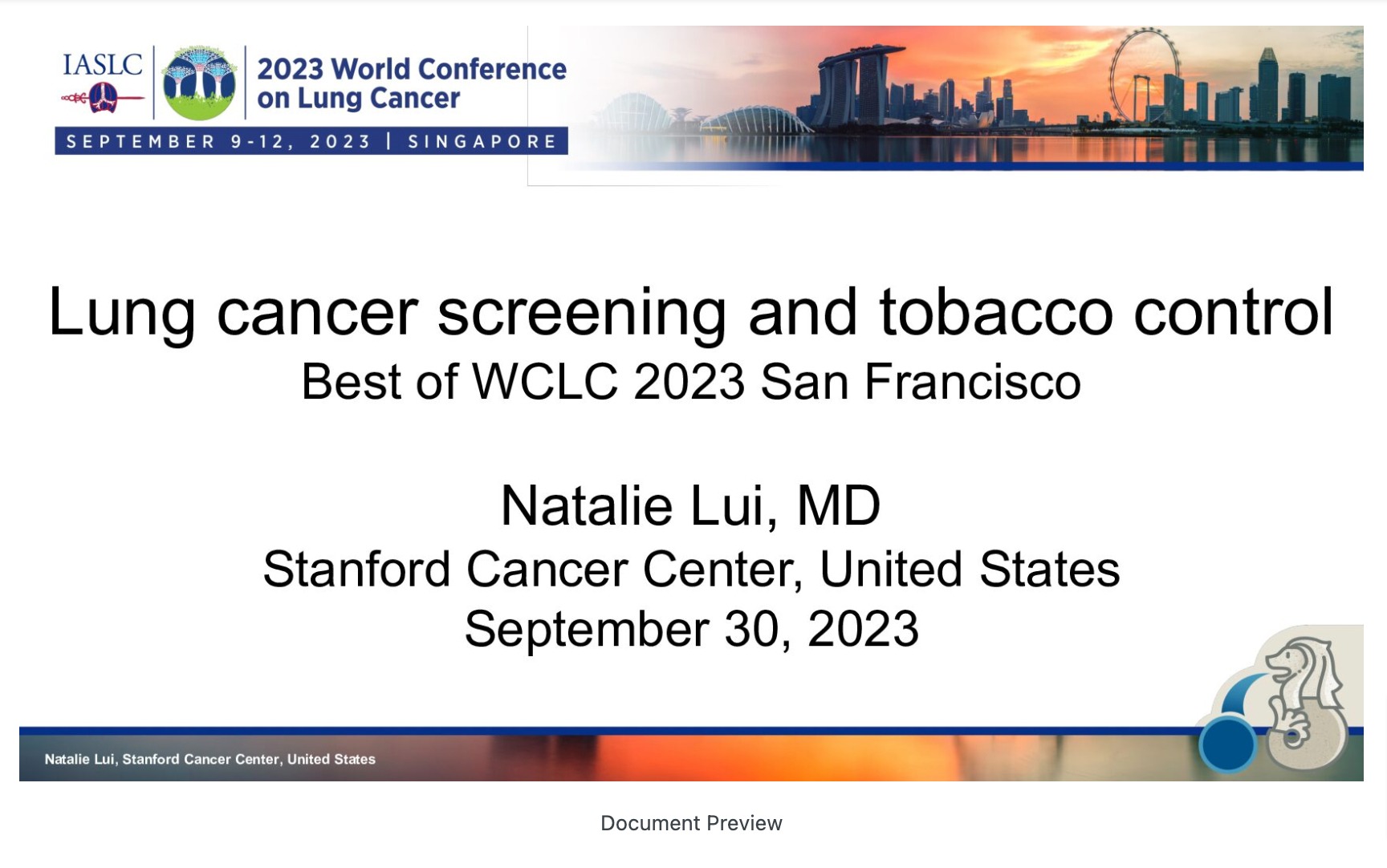 IASLC

2023 World Conference on Lung Cancer

SEPTEMBER 9-12, 2023 | SINGAPORE

Lung cancer screening and tobacco control

Best of WCLC 2023 San Francisco

Natalie Lui, MD

Stanford Cancer Center, United States

September 30, 2023

Natalie Lui, Stanford Cancer Center, United States

Document Preview